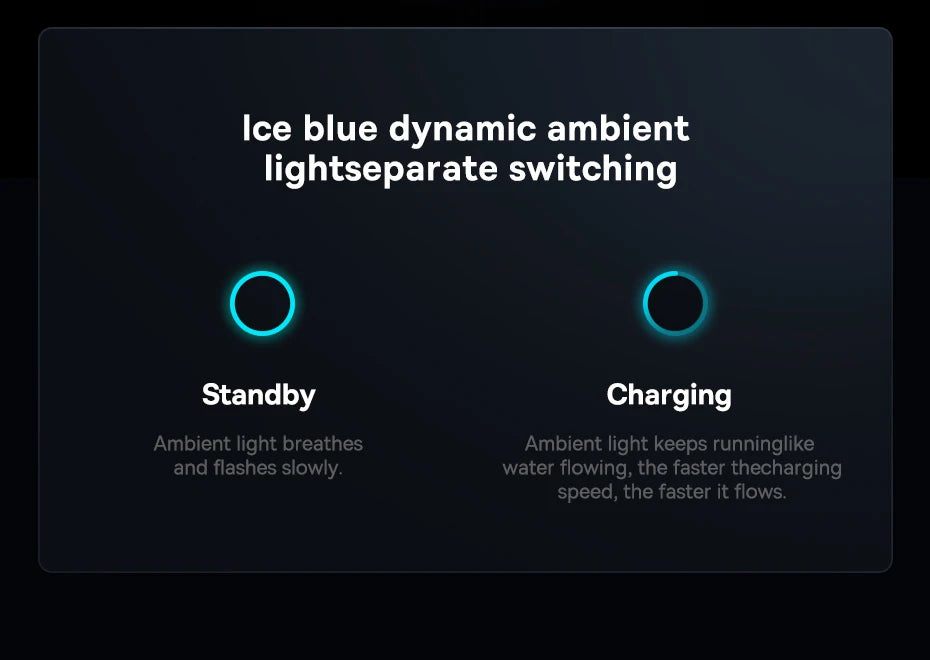 Ice blue dynamic ambient lightseparate switching

Standby

Ambient light breathes and flashes slowly.

Charging

Ambient light keeps runninglike water flowing, the faster thecharging speed, the faster it flows.